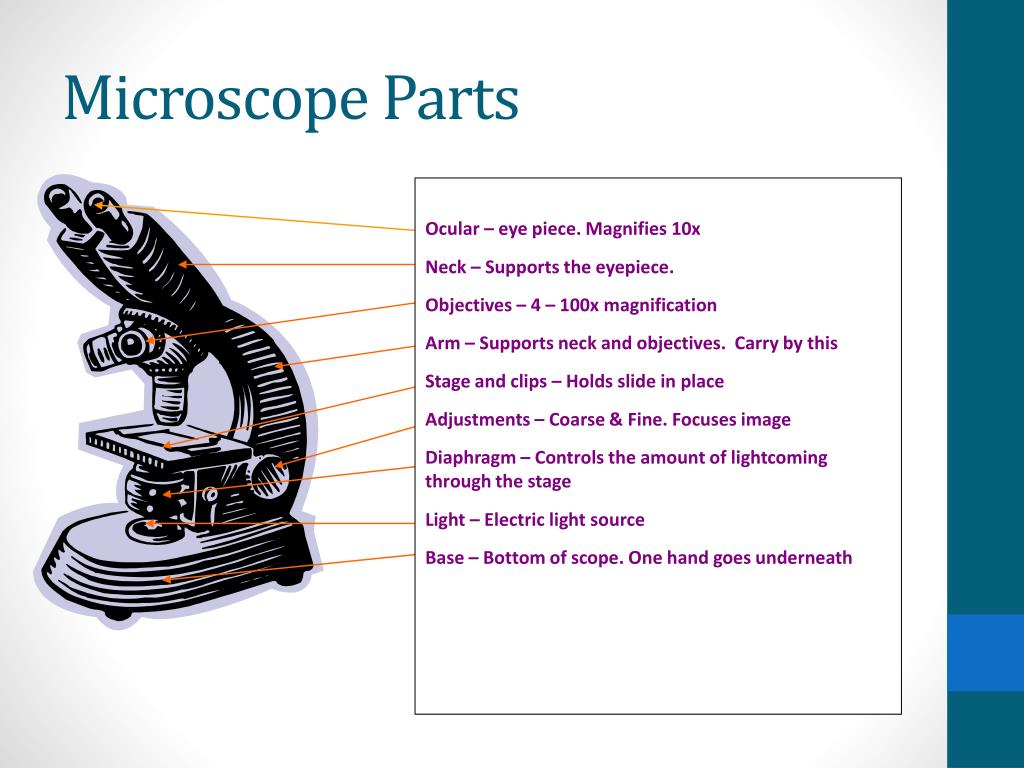 Microscope Parts

Ocular – eye piece. Magnifies 10x

Neck – Supports the eyepiece.

Objectives – 4 – 100x magnification

Arm – Supports neck and objectives.  Carry by this

Stage and clips – Holds slide in place

Adjustments – Coarse & Fine. Focuses image

Diaphragm – Controls the amount of lightcoming through the stage

Light – Electric light source

Base – Bottom of scope. One hand goes underneath